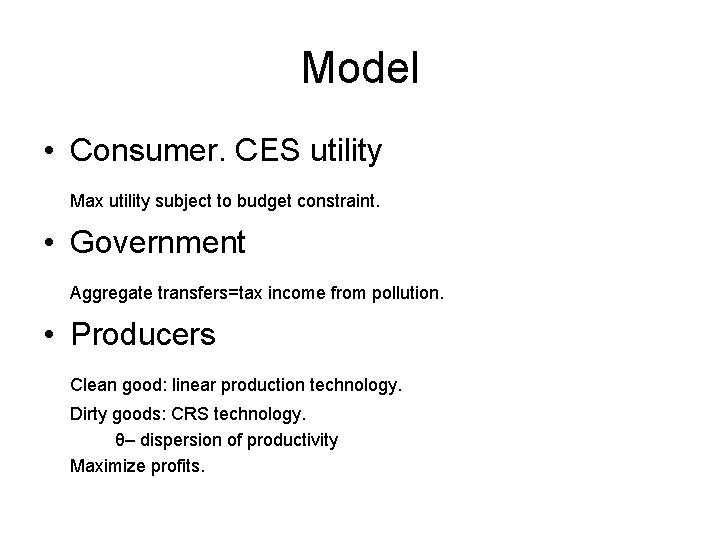 Model

• Consumer. CES utility

Max utility subject to budget constraint.

• Government

Aggregate transfers=tax income from pollution.

• Producers

Clean good: linear production technology.

Dirty goods: CRS technology.

θ– dispersion of productivity

Maximize profits.